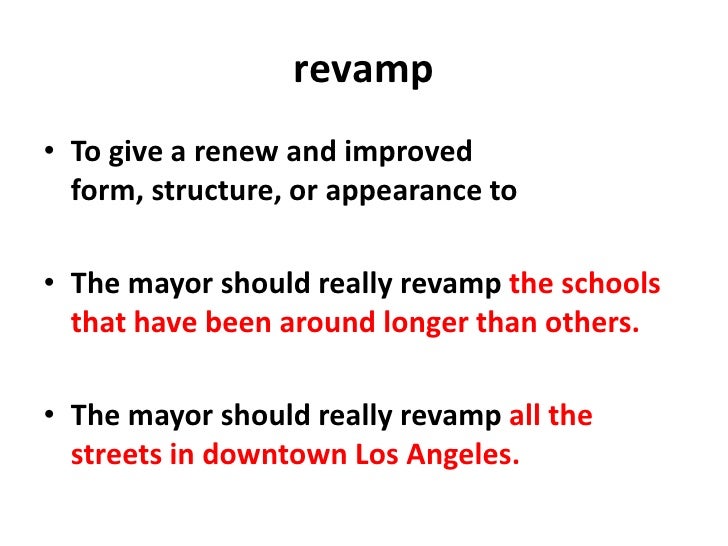 revamp

• To give a renew and improved form, structure, or appearance to

• The mayor should really revamp the schools that have been around longer than others.

• The mayor should really revamp all the streets in downtown Los Angeles.